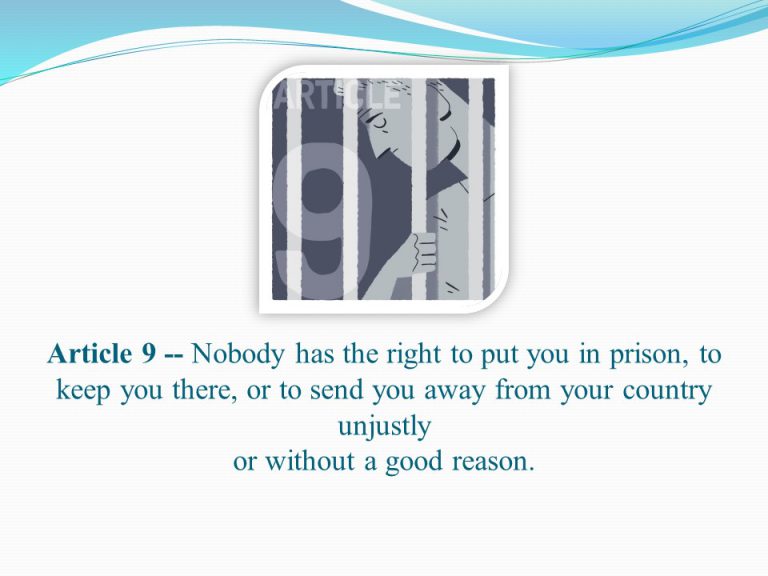 ARTICLE
9

Article 9 -- Nobody has the right to put you in prison, to keep you there, or to send you away from your country unjustly
or without a good reason.